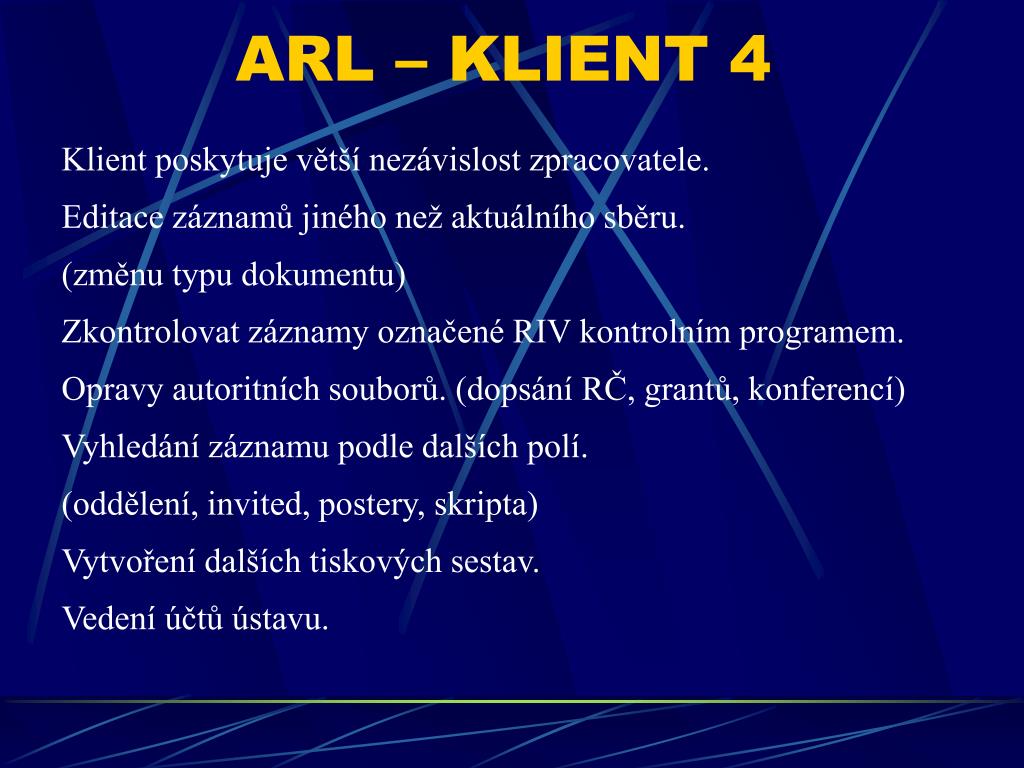 ARL – KLIENT 4

Klient poskytuje větší nezávislost zpracovatele.

Editace záznamů jiného než aktuálního sběru.

(změnu typu dokumentu)

Zkontrolovat záznamy označené RIV kontrolním programem.

Opravy autoritních souborů. (dopsání RČ, grantů, konferencí)

Vyhledání záznamu podle dalších polí.

(oddělení, invited, postery, skripta)

Vytvoření dalších tiskových sestav.

Vedení účtů ústavu.